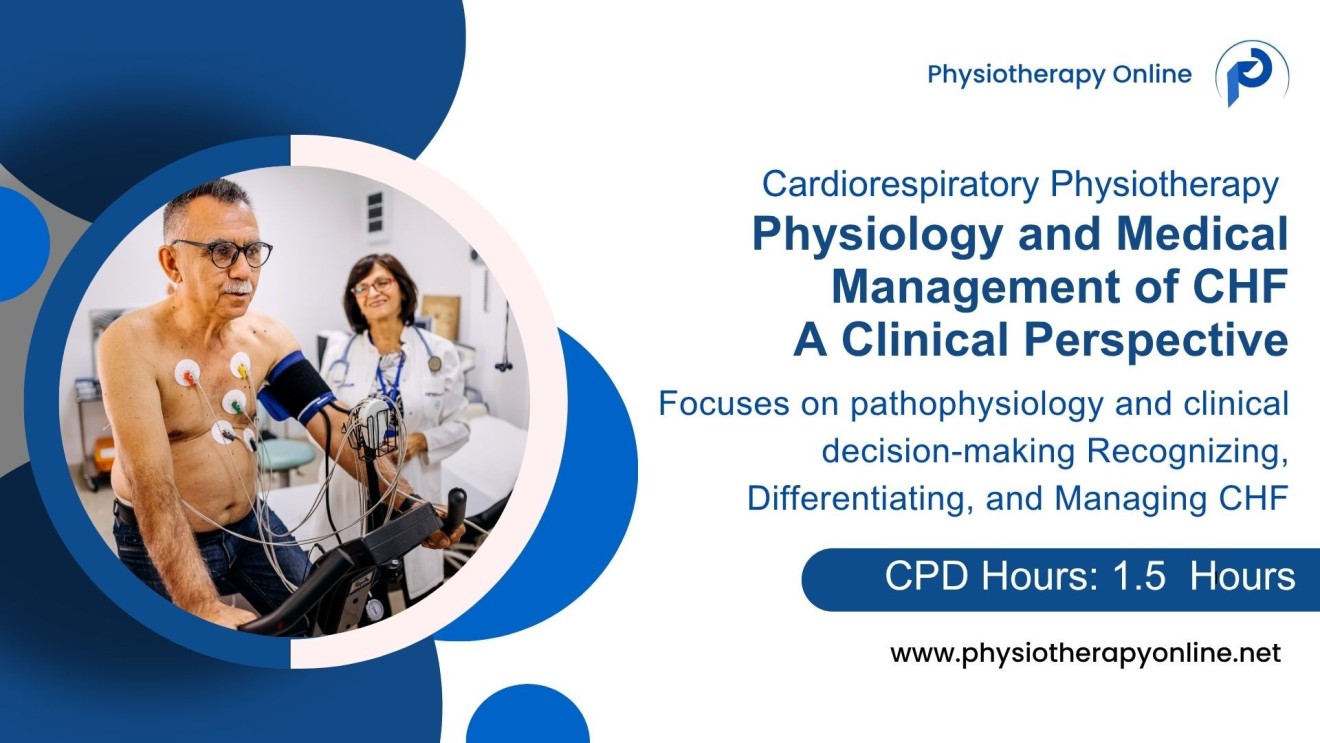 Physiotherapy Online

Cardiorespiratory Physiotherapy
Physiology and Medical Management of CHF A Clinical Perspective

Focuses on pathophysiology and clinical decision-making Recognizing, Differentiating, and Managing CHF

CPD Hours: 1.5 Hours

www.physiotherapyonline.net